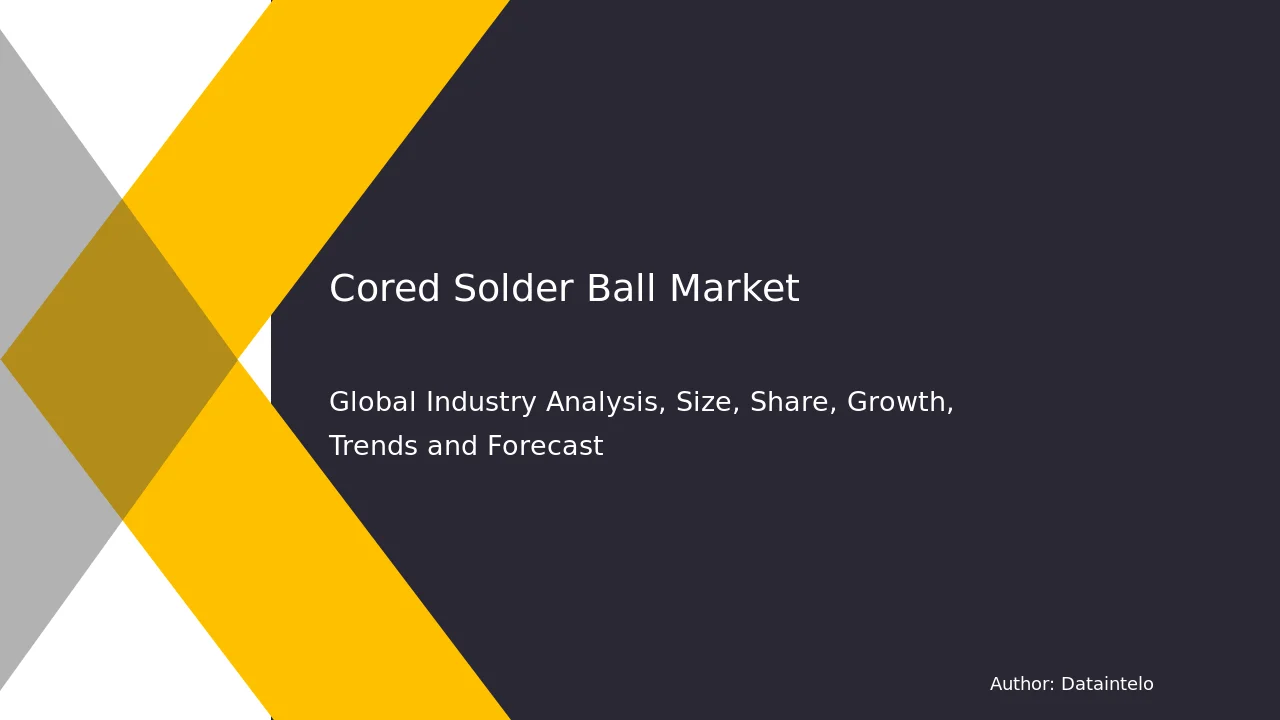 Cored Solder Ball Market

Global Industry Analysis, Size, Share, Growth, Trends and Forecast

Author: Dataintelo